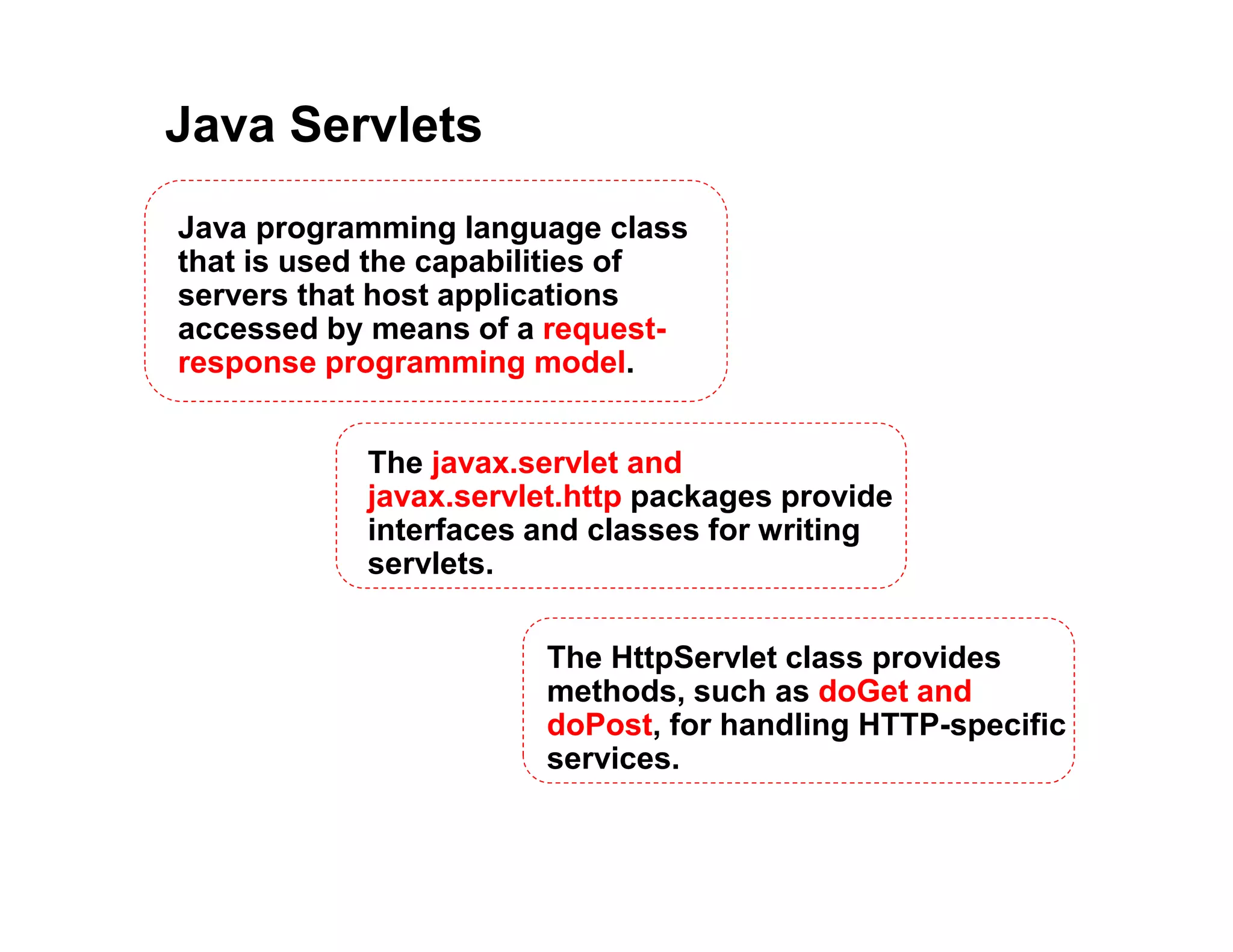 Java Servlets

Java programming language class that is used the capabilities of servers that host applications accessed by means of a request-response programming model.

The javax.servlet and javax.servlet.http packages provide interfaces and classes for writing servlets.

The HttpServlet class provides methods, such as doGet and doPost, for handling HTTP-specific services.